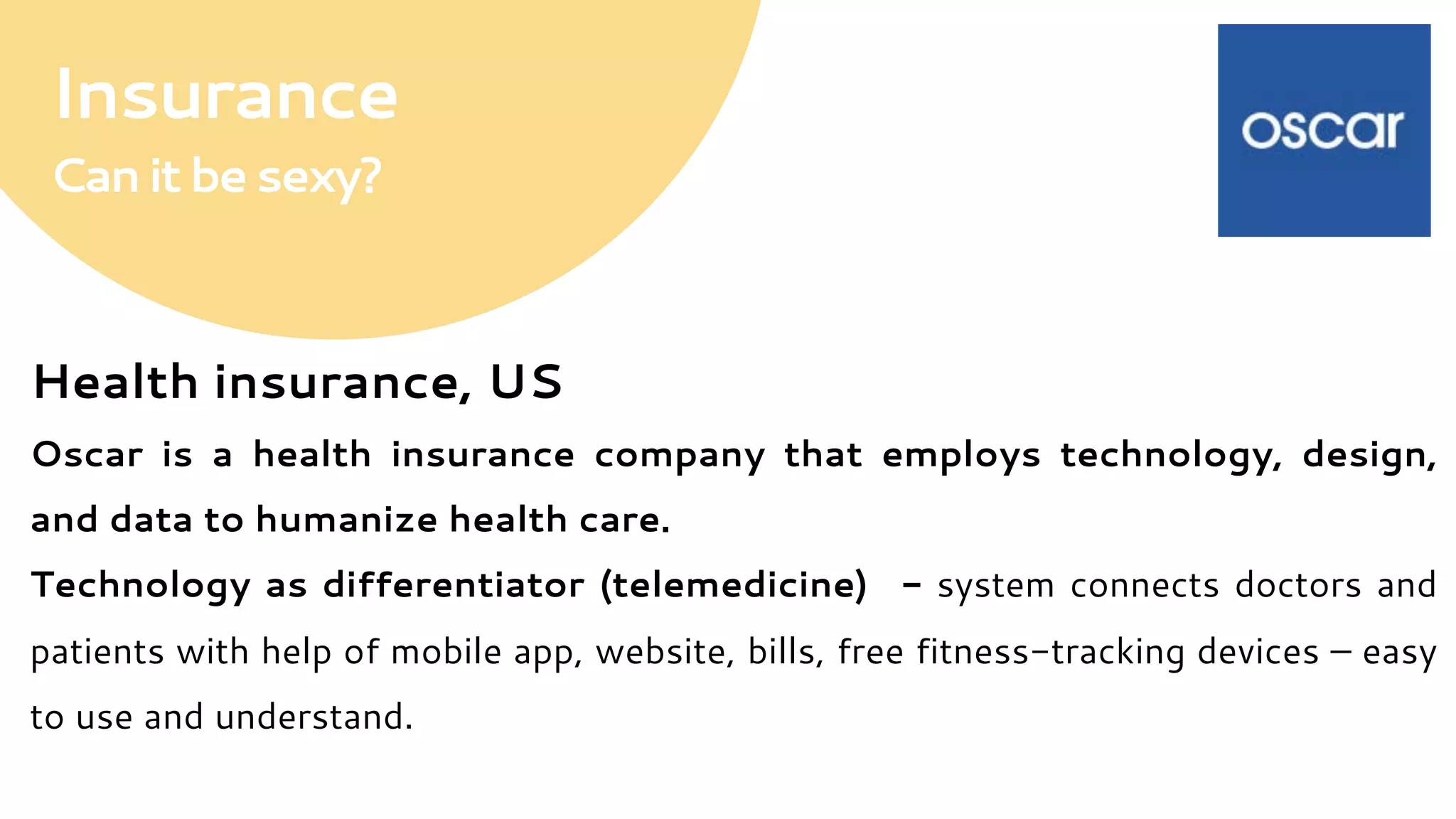 Insurance
Can it be sexy?

oscar

Health insurance, US

Oscar is a health insurance company that employs technology, design, and data to humanize health care.

Technology as differentiator (telemedicine) – system connects doctors and patients with help of mobile app, website, bills, free fitness-tracking devices – easy to use and understand.